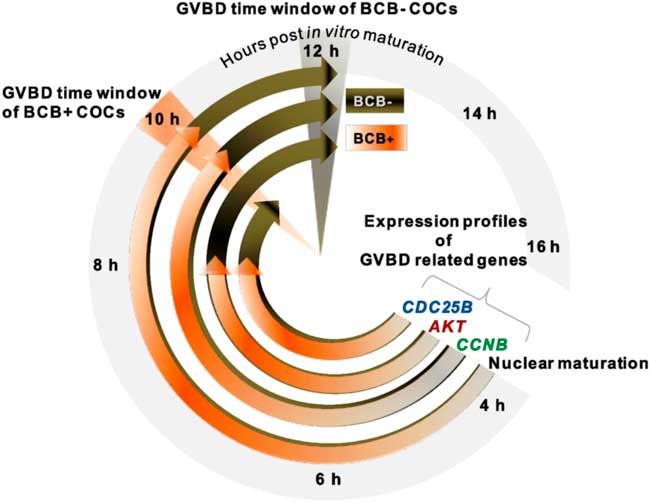 GVBD time window of BCB- COCs

Hours post in vitro maturation

12 h

GVBD time window of BCB+ COCs

10 h

BCB-

BCB+

14 h

Expression profiles of GVBD related genes

16 h

8 h

CDC25B

AKT

CCNB

Nuclear maturation

4 h

6 h